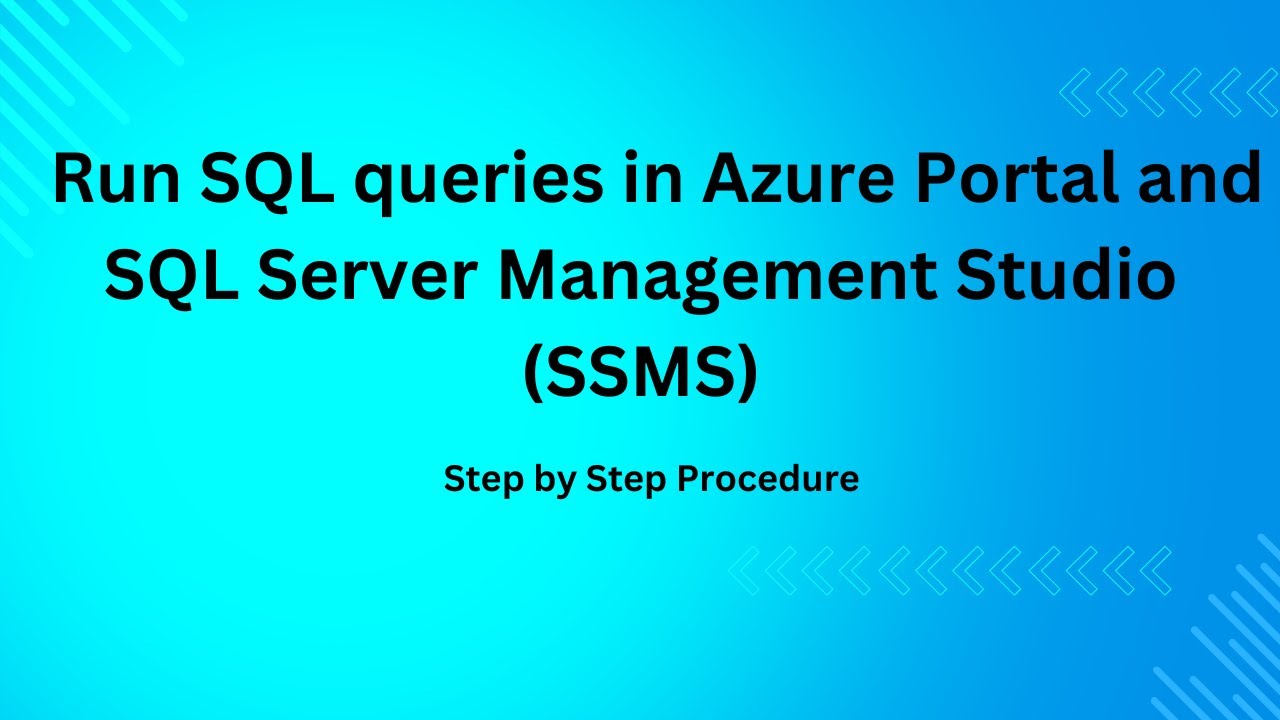 Run SQL queries in Azure Portal and SQL Server Management Studio (SSMS)

Step by Step Procedure